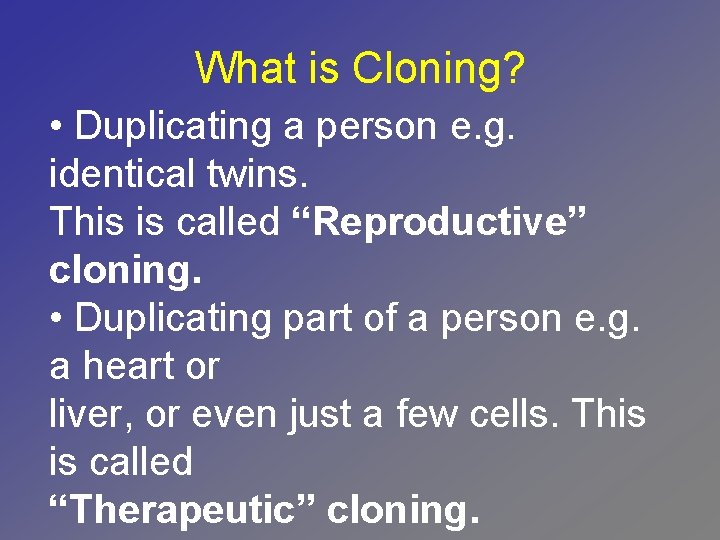 What is Cloning?

• Duplicating a person e.g. identical twins.
This is called “Reproductive” cloning.

• Duplicating part of a person e.g. a heart or
liver, or even just a few cells. This is called
“Therapeutic” cloning.